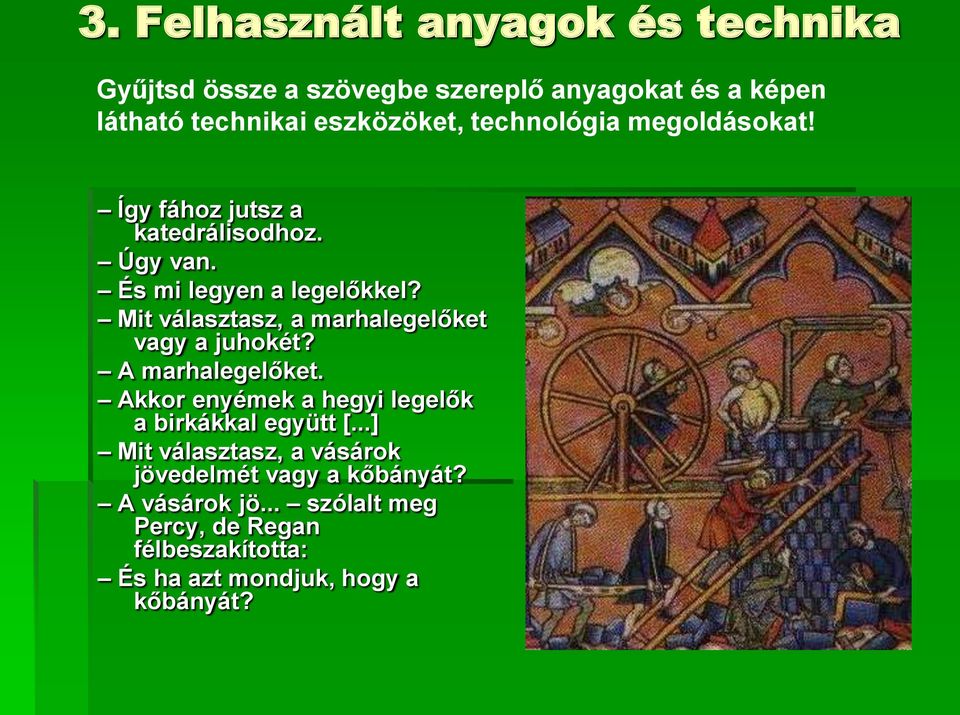 3. Felhasznált anyagok és technika

Gyűjtsd össze a szövegbe szereplő anyagokat és a képen látható technikai eszközöket, technológia megoldásokat!

– Így fához jutsz a katedrálisodhoz.
– Úgy van.
– És mi legyen a legelőkkel?
– Mit választasz, a marhalegelőket vagy a juhokét?
– A marhalegelőket.
– Akkor enyémek a hegyi legelők a birkákkal együtt [...]
– Mit választasz, a vásárok jövedelmét vagy a kőbányát?
– A vásárok jö... – szólalt meg Percy, de Regan félbeszakította:
– És ha azt mondjuk, hogy a kőbányát?